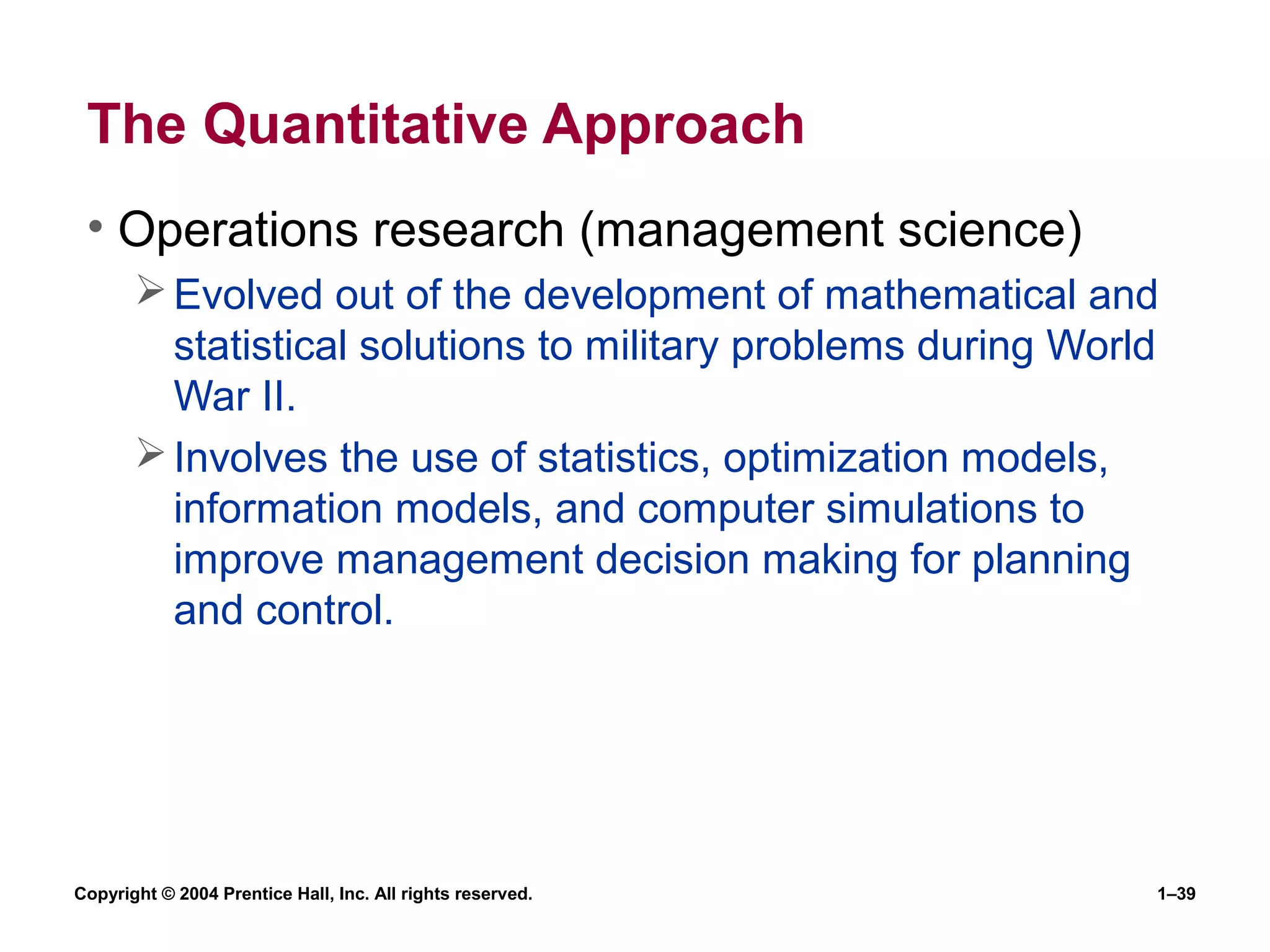 The Quantitative Approach

• Operations research (management science)

➢ Evolved out of the development of mathematical and statistical solutions to military problems during World War II.

➢ Involves the use of statistics, optimization models, information models, and computer simulations to improve management decision making for planning and control.

Copyright © 2004 Prentice Hall, Inc. All rights reserved.

1–39